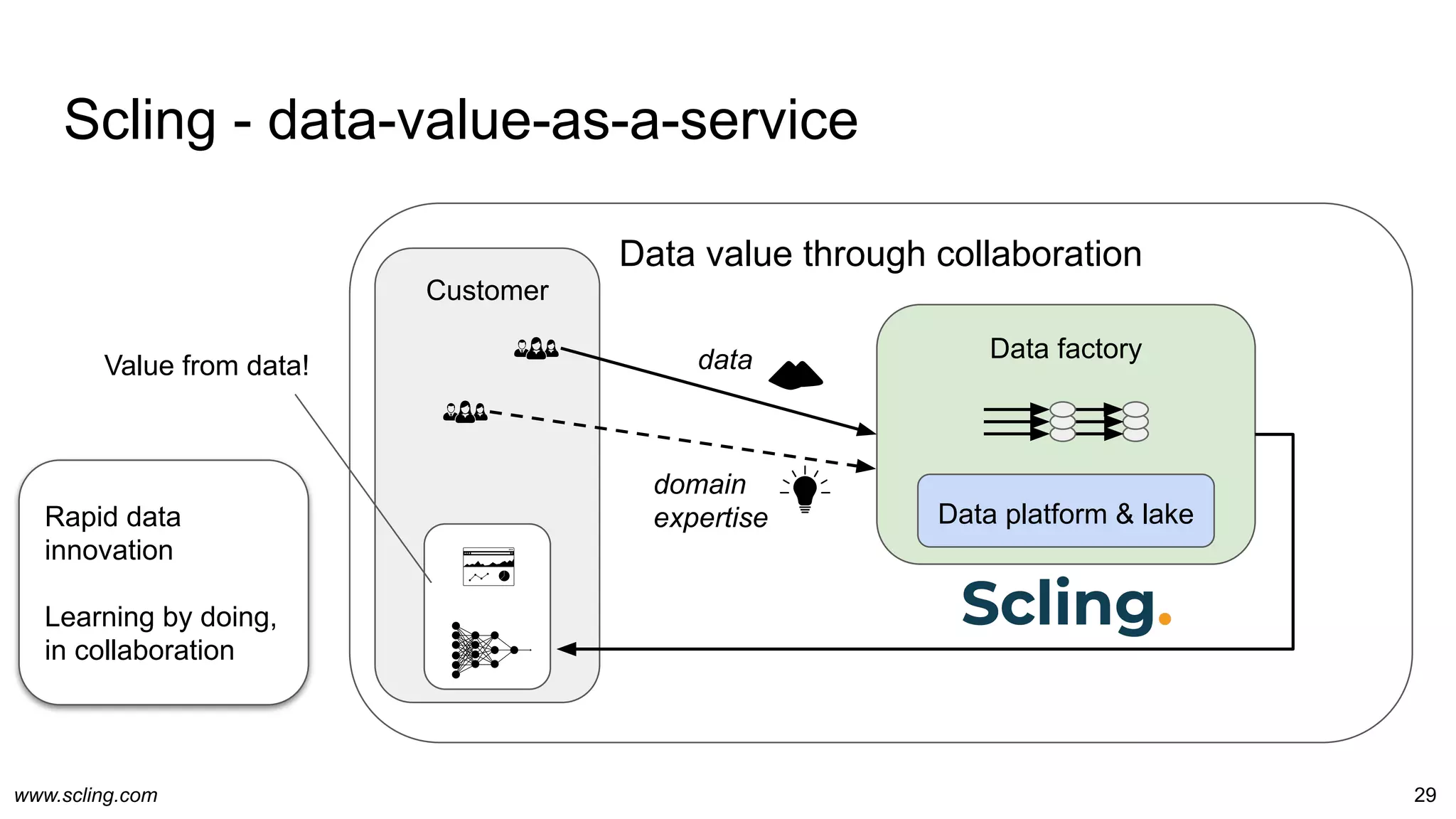 Scling - data-value-as-a-service

Data value through collaboration

Customer

Value from data!

data

domain expertise

Data factory

Data platform & lake

Scling.

Rapid data innovation

Learning by doing, in collaboration

www.scling.com

29